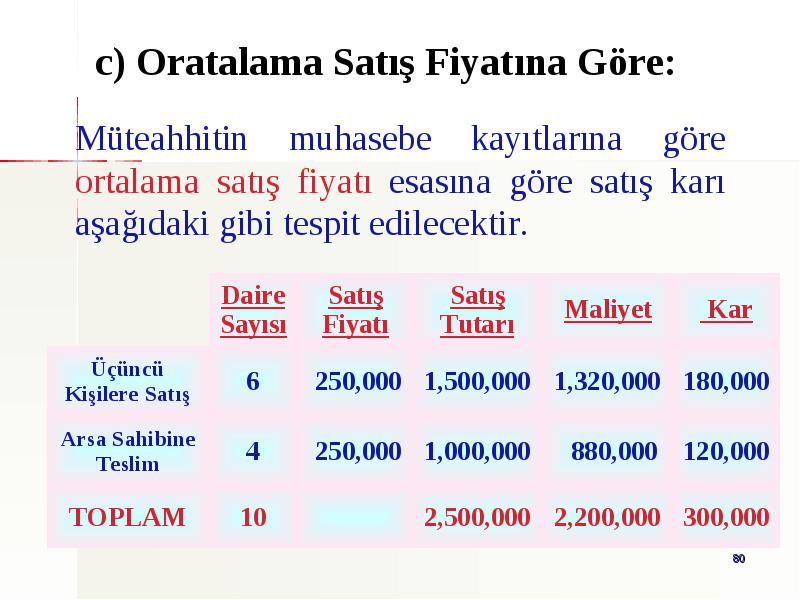 c) Oratalama Satış Fiyatına Göre:

Müteahhitin muhasebe kayıtlarına göre ortalama satış fiyatı esasına göre satış karı aşağıdaki gibi tespit edilecektir.

| | Daire Sayısı | Satış Fiyatı | Satış Tutarı | Maliyet | Kar |
|---|---|---|---|---|---|
| Üçüncü Kişilere Satış | 6 | 250,000 | 1,500,000 | 1,320,000 | 180,000 |
| Arsa Sahibine Teslim | 4 | 250,000 | 1,000,000 | 880,000 | 120,000 |
| TOPLAM | 10 | | 2,500,000 | 2,200,000 | 300,000 |

80